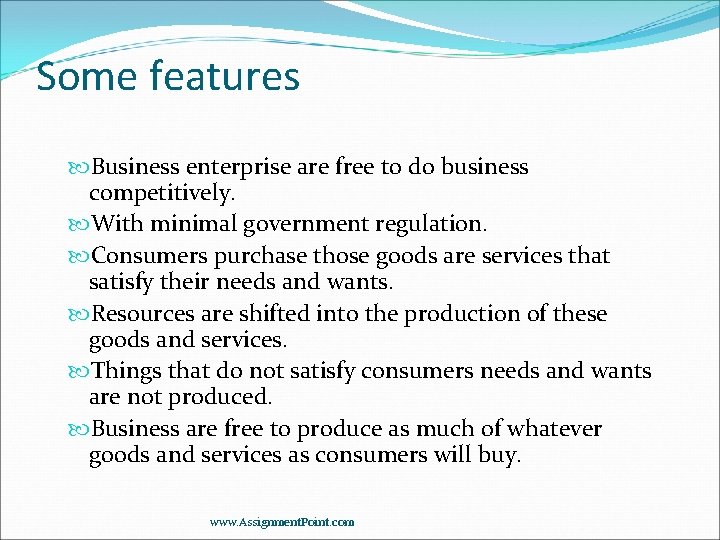 Some features

Business enterprise are free to do business competitively.

With minimal government regulation.

Consumers purchase those goods are services that satisfy their needs and wants.

Resources are shifted into the production of these goods and services.

Things that do not satisfy consumers needs and wants are not produced.

Business are free to produce as much of whatever goods and services as consumers will buy.

www.AssignmentPoint.com